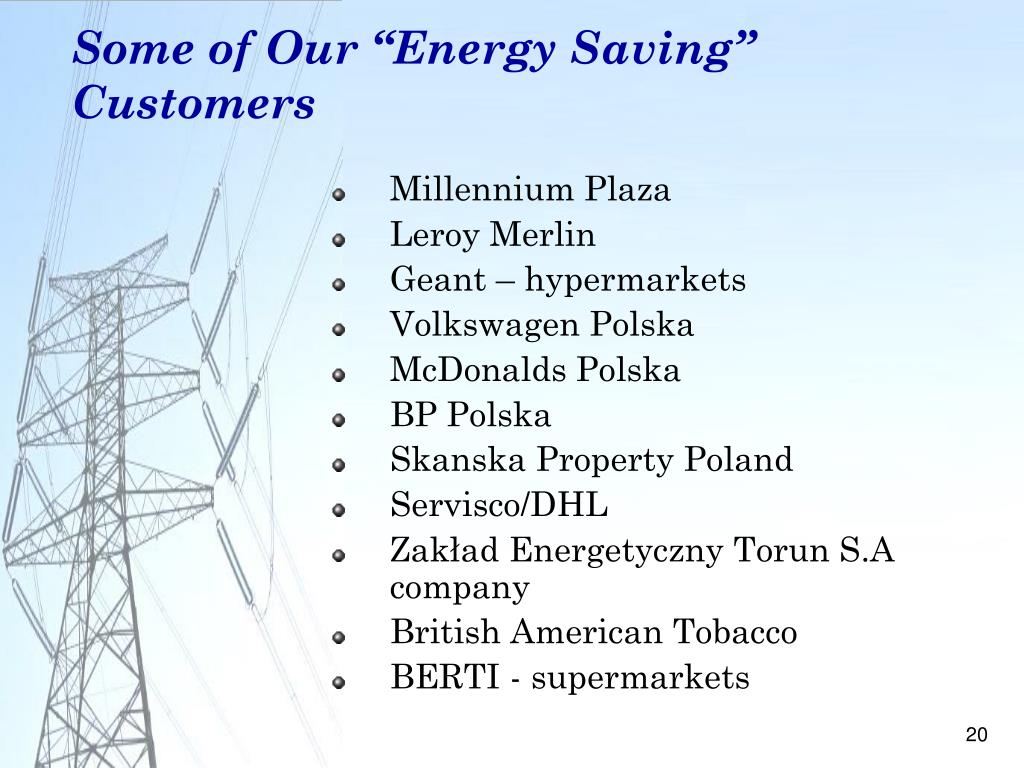 Some of Our “Energy Saving” Customers

- Millennium Plaza
- Leroy Merlin
- Geant – hypermarkets
- Volkswagen Polska
- McDonalds Polska
- BP Polska
- Skanska Property Poland
- Servisco/DHL
- Zakład Energetyczny Torun S.A company
- British American Tobacco
- BERTI - supermarkets

20